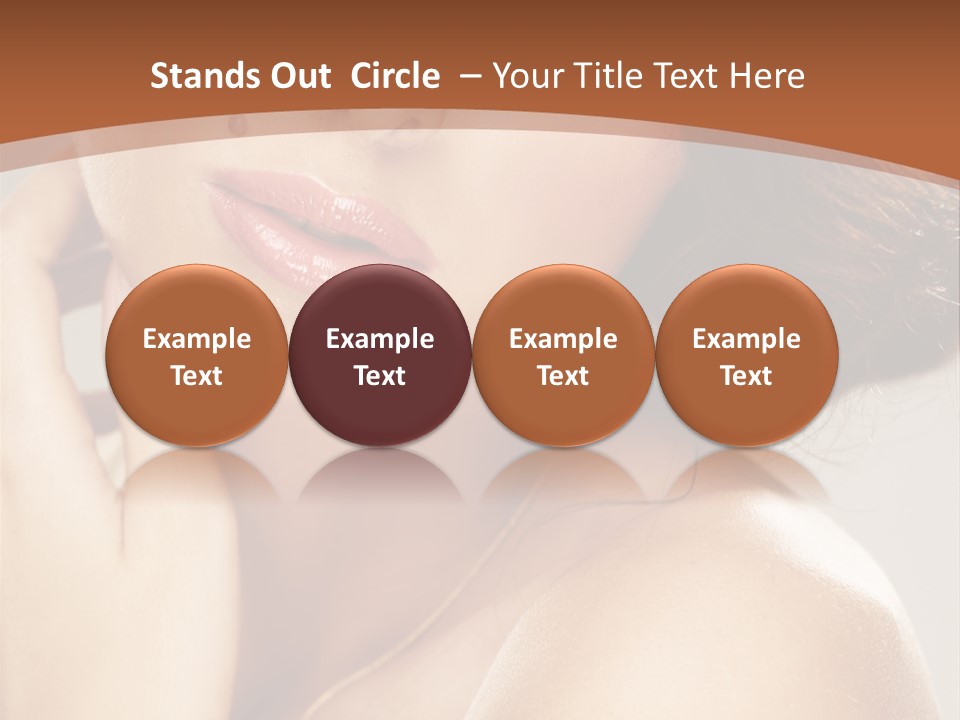 Stands Out Circle – Your Title Text Here

Example Text

Example Text

Example Text

Example Text